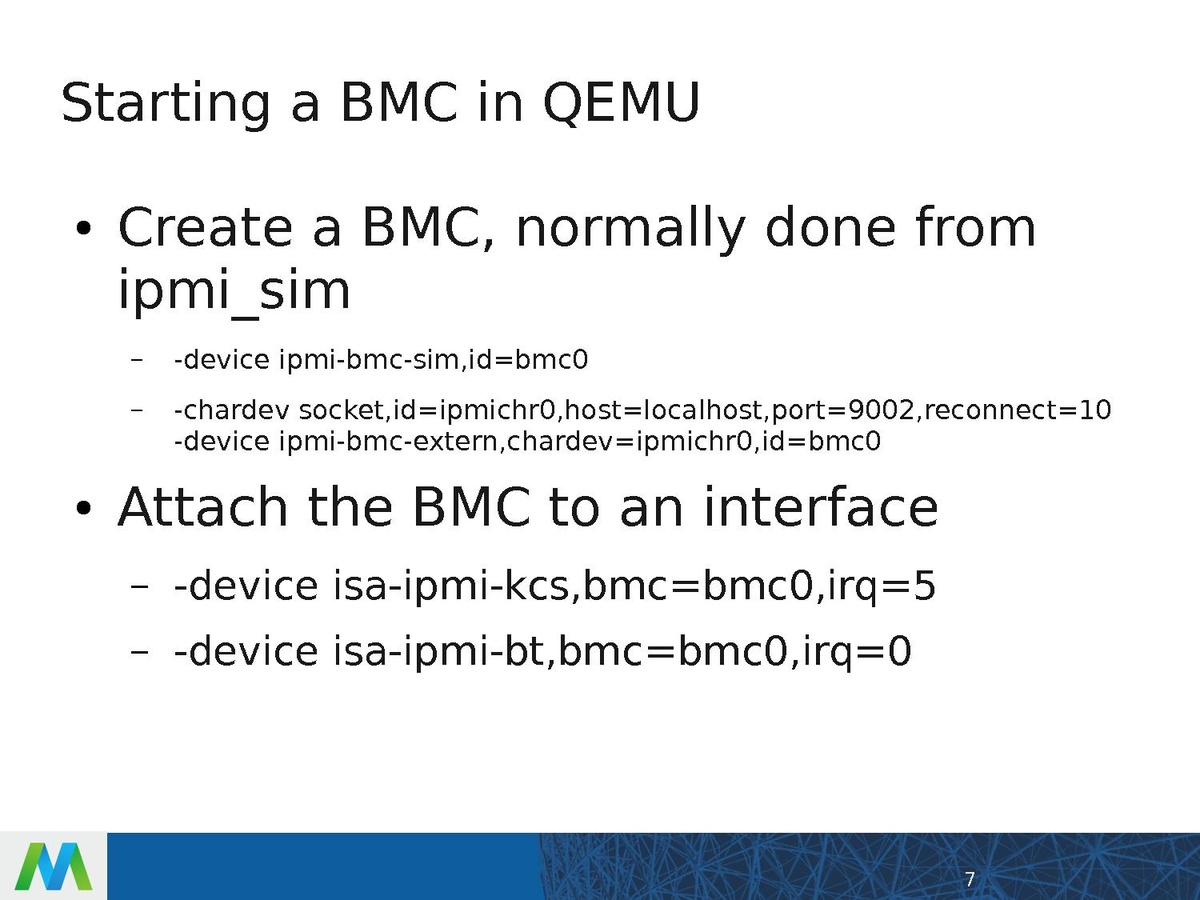 Starting a BMC in QEMU

• Create a BMC, normally done from ipmi_sim

– -device ipmi-bmc-sim,id=bmc0

– -chardev socket,id=ipmichr0,host=localhost,port=9002,reconnect=10 -device ipmi-bmc-extern,chardev=ipmichr0,id=bmc0

• Attach the BMC to an interface

– -device isa-ipmi-kcs,bmc=bmc0,irq=5

– -device isa-ipmi-bt,bmc=bmc0,irq=0

7